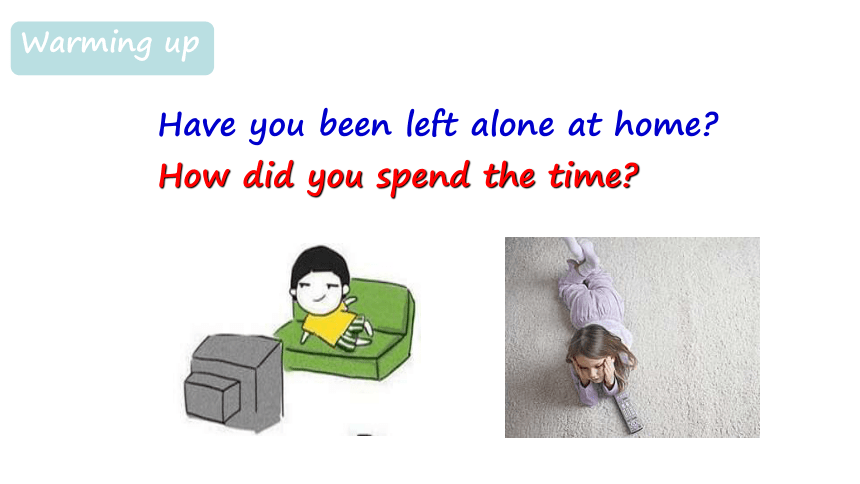 Warming up

Have you been left alone at home?

How did you spend the time?